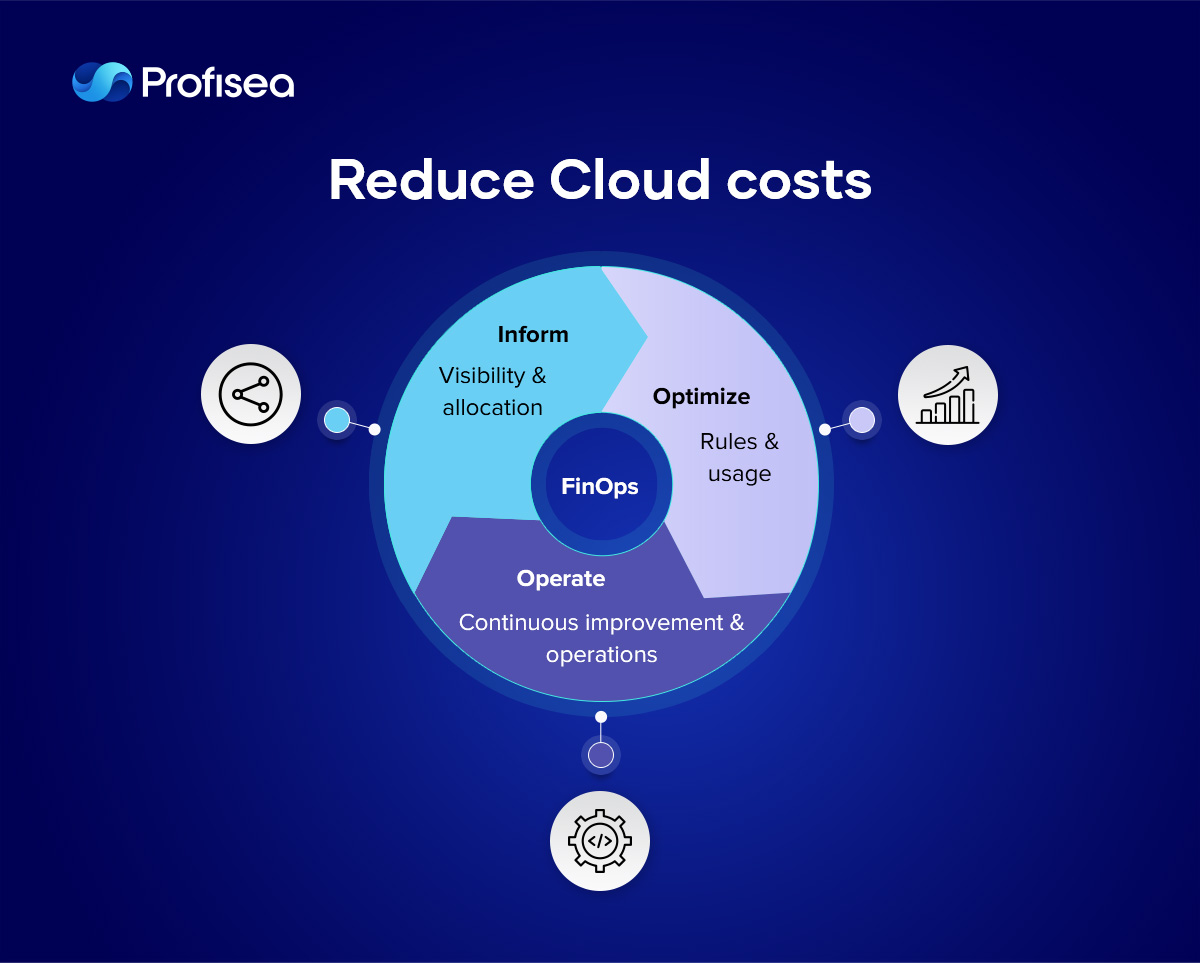 Profisea

Reduce Cloud costs

Inform

Visibility & allocation

Optimize

Rules & usage

FinOps

Operate

Continuous improvement & operations